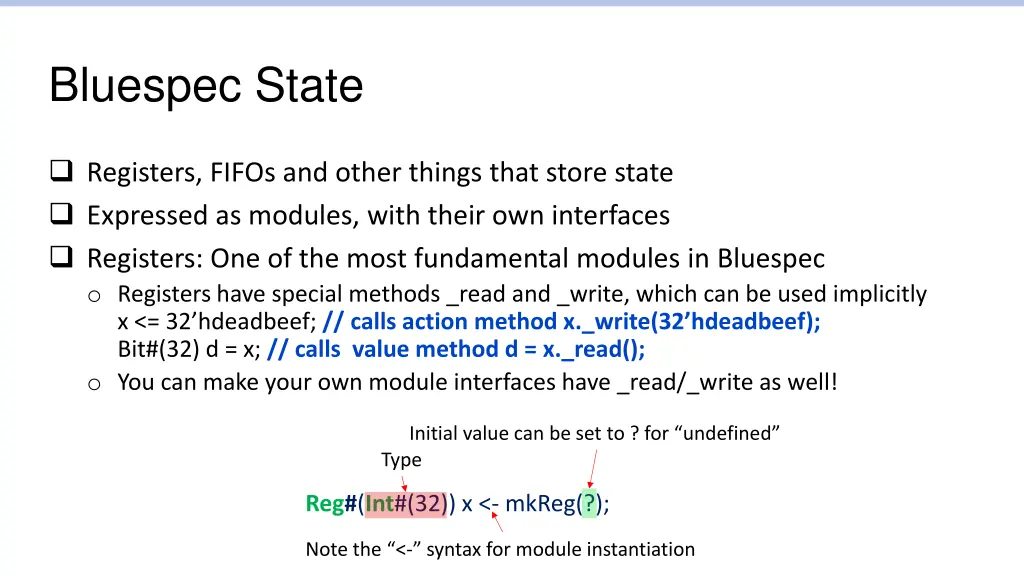 Bluespec State

❑ Registers, FIFOs and other things that store state
❑ Expressed as modules, with their own interfaces
❑ Registers: One of the most fundamental modules in Bluespec
o Registers have special methods _read and _write, which can be used implicitly
x <= 32’hdeadbeef; // calls action method x._write(32’hdeadbeef);
Bit#(32) d = x; // calls value method d = x._read();
o You can make your own module interfaces have _read/_write as well!

Initial value can be set to ? for “undefined”

Type

Reg#(Int#(32)) x <- mkReg(?);

Note the “<-” syntax for module instantiation